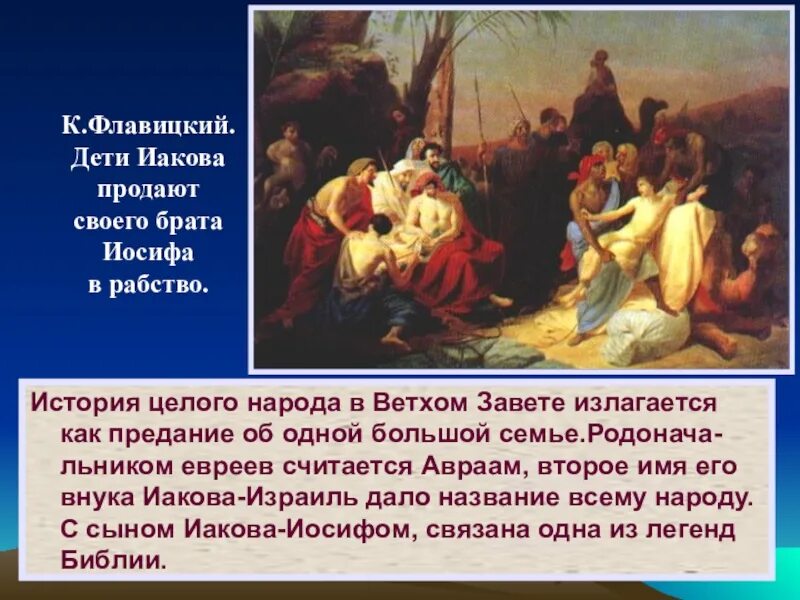 К.Флавицкий.
Дети Иакова
продают
своего брата
Иосифа
в рабство.

История целого народа в Ветхом Завете излагается как предание об одной большой семье.Родоначальником евреев считается Авраам, второе имя его внука Иакова-Израиль дало название всему народу. С сыном Иакова-Иосифом, связана одна из легенд Библии.